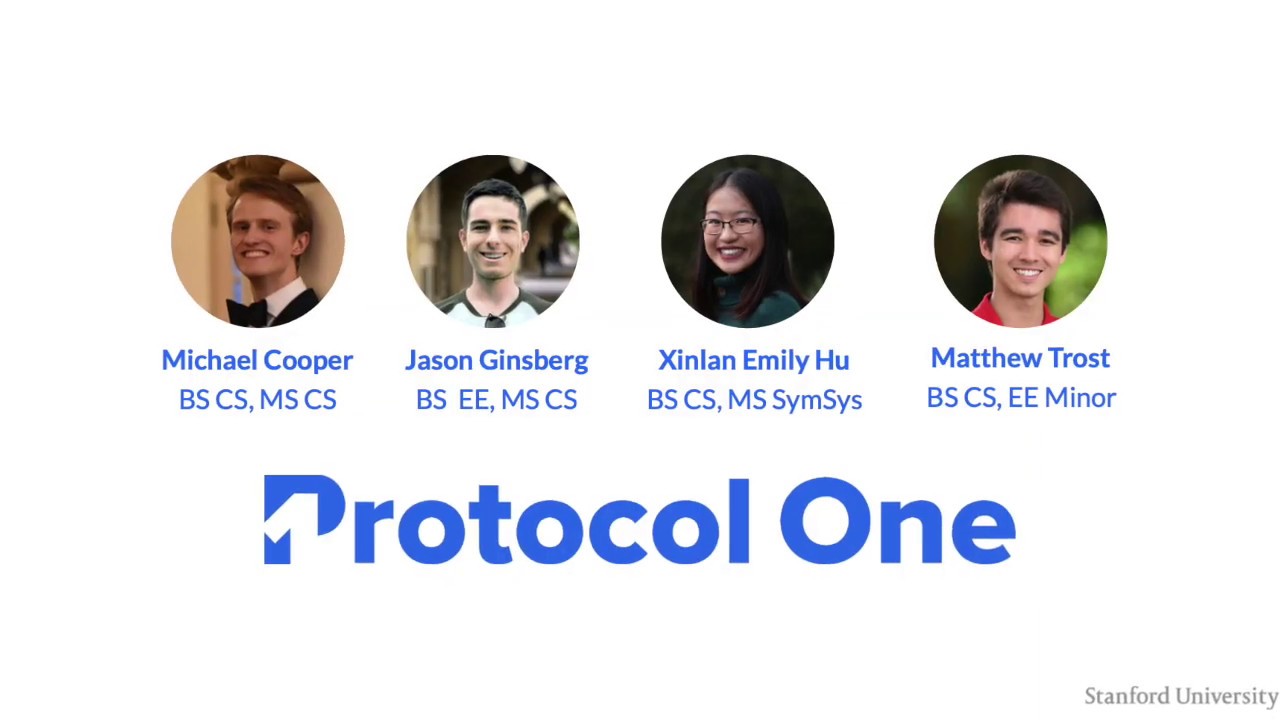 Michael Cooper
BS CS, MS CS

Jason Ginsberg
BS EE, MS CS

Xinlan Emily Hu
BS CS, MS SymSys

Matthew Trost
BS CS, EE Minor

Protocol One

Stanford University